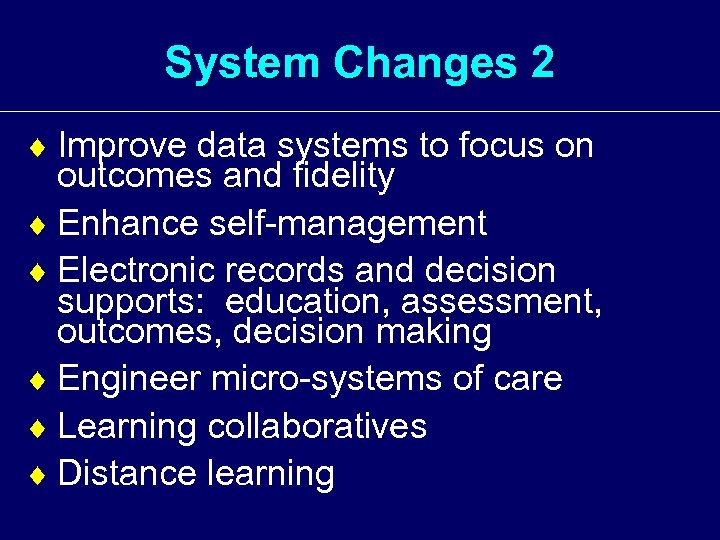 System Changes 2

♦ Improve data systems to focus on outcomes and fidelity

♦ Enhance self-management

♦ Electronic records and decision supports: education, assessment, outcomes, decision making

♦ Engineer micro-systems of care

♦ Learning collaboratives

♦ Distance learning